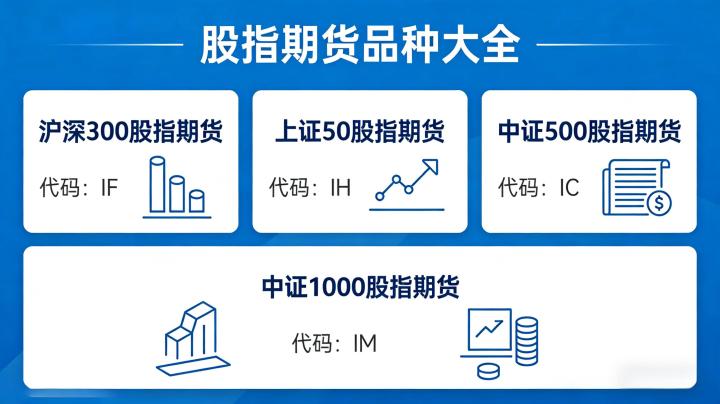 股指期货品种大全

沪深300股指期货
代码：IF

上证50股指期货
代码：IH

中证500股指期货
代码：IC

中证1000股指期货
代码：IM